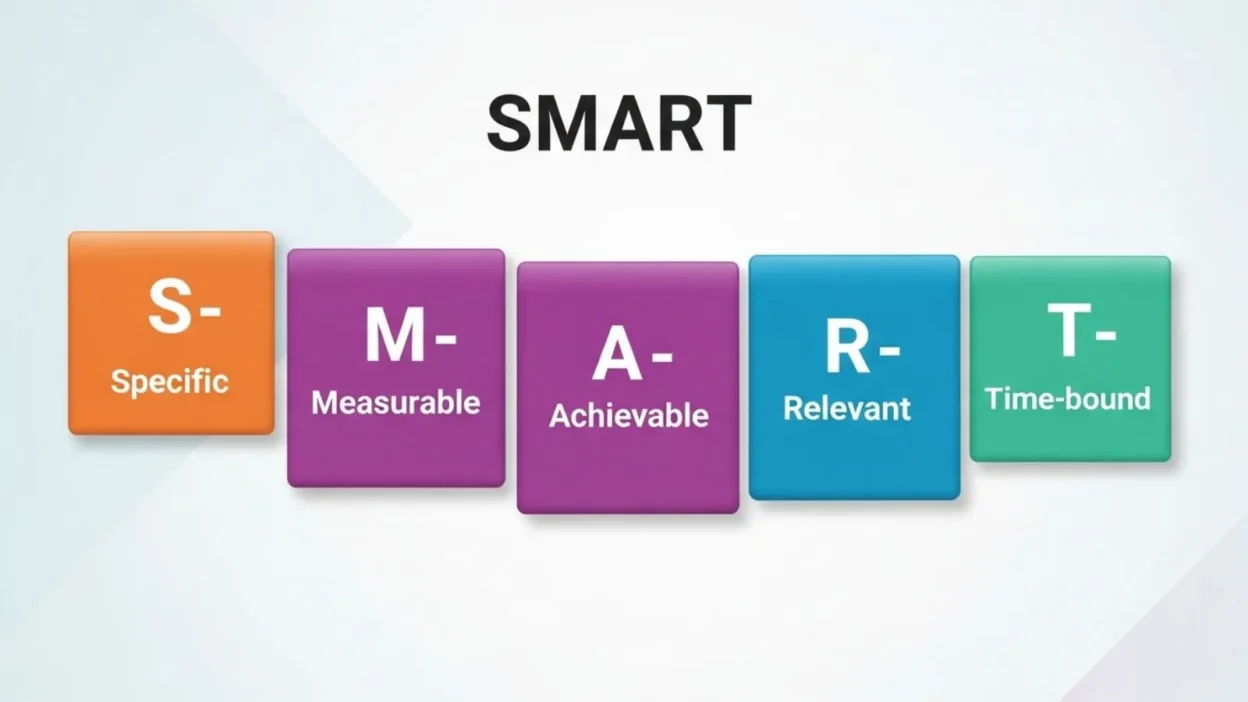 SMART

S-
Specific

M-
Measurable

A-
Achievable

R-
Relevant

T-
Time-bound